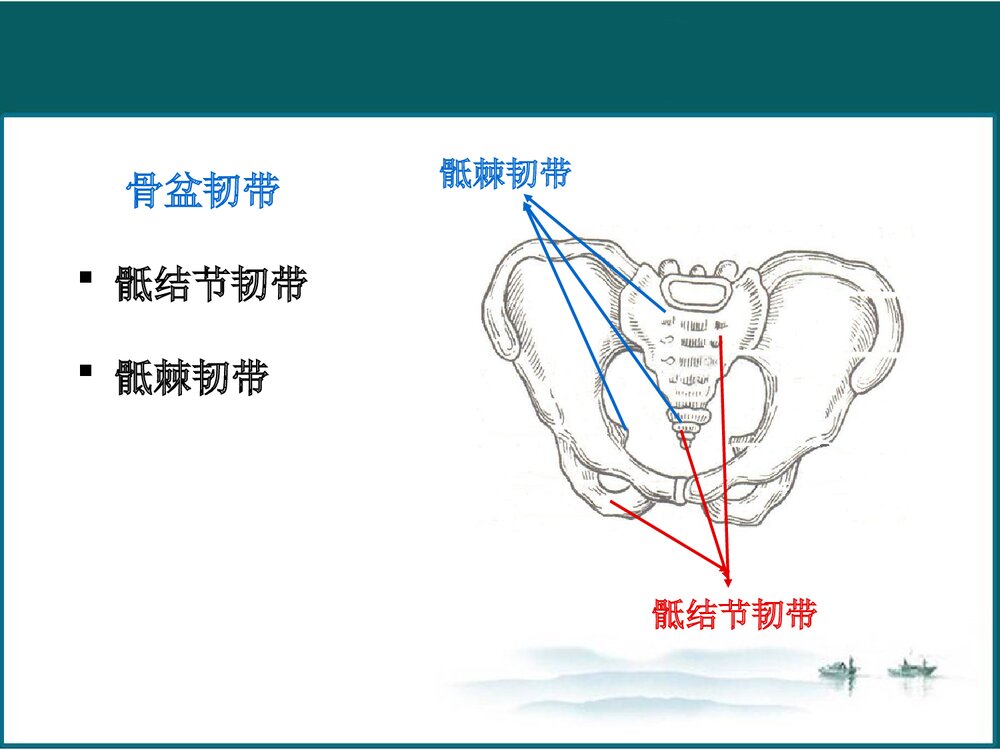 骨盆韧带

▪ 骶结节韧带

▪ 骶棘韧带

骶棘韧带

骶结节韧带